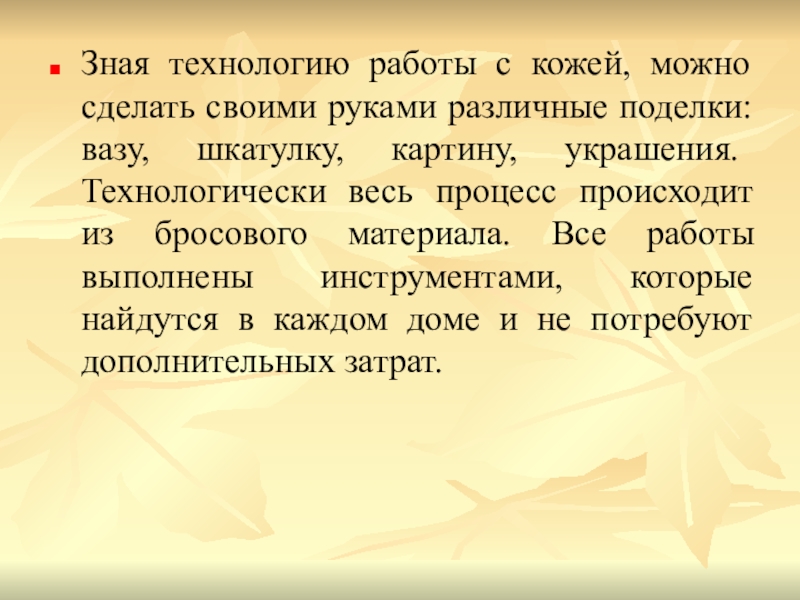 Зная технологию работы с кожей, можно сделать своими руками различные поделки: вазу, шкатулку, картину, украшения. Технологически весь процесс происходит из бросового материала. Все работы выполнены инструментами, которые найдутся в каждом доме и не потребуют дополнительных затрат.